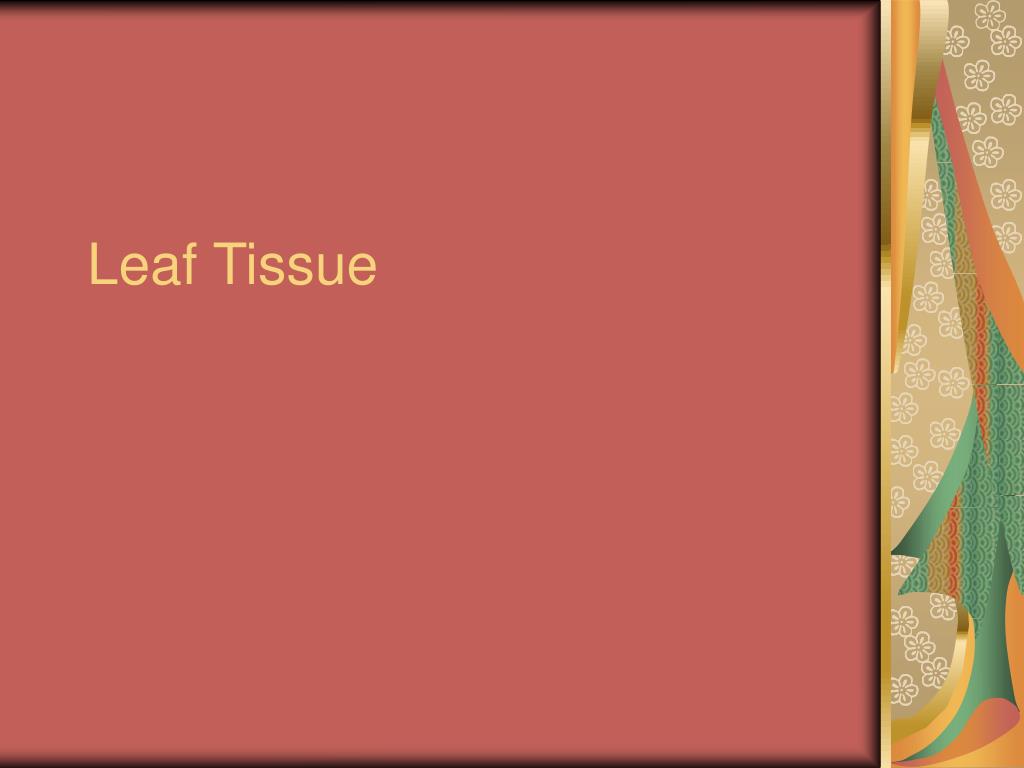 Leaf Tissue